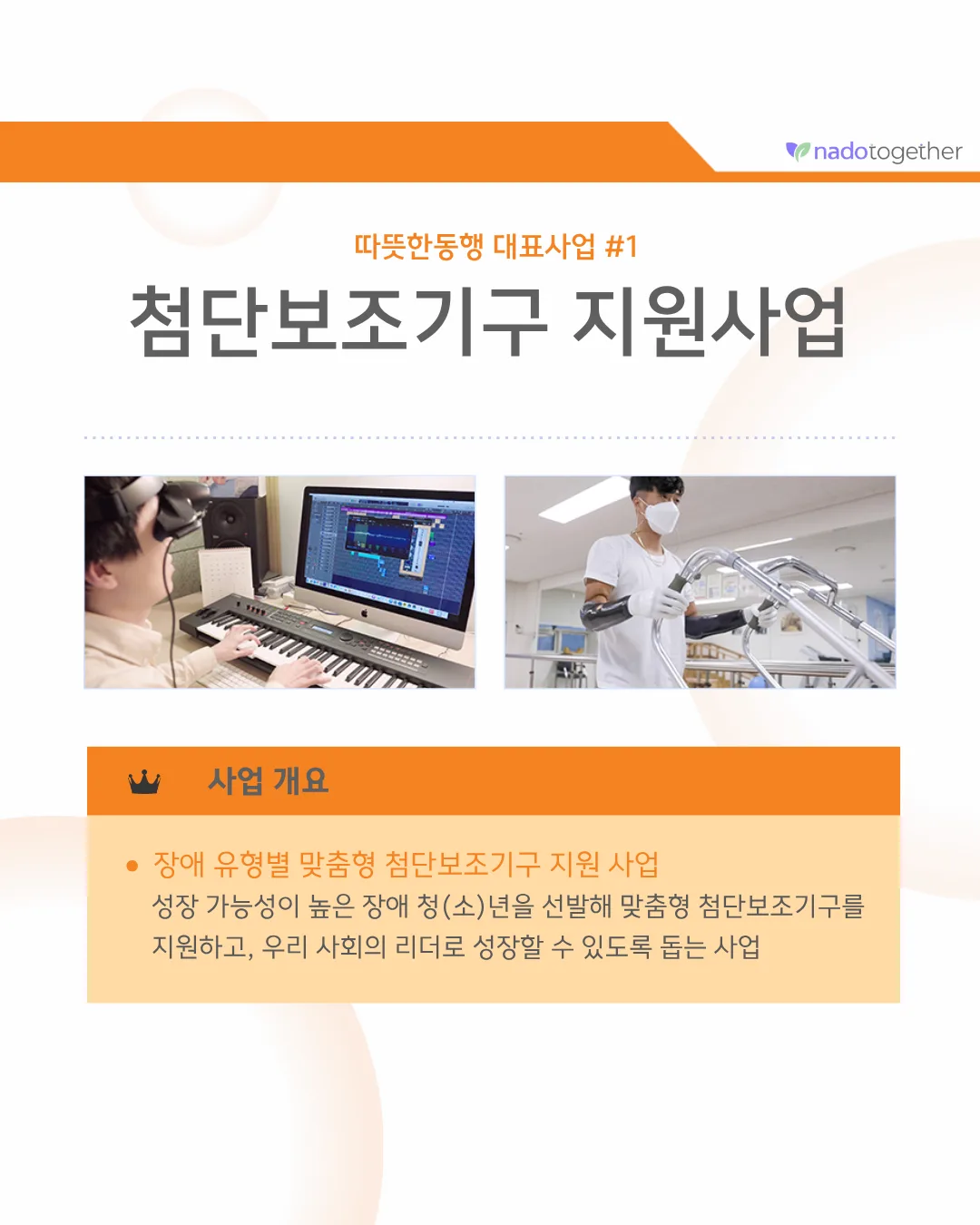 nadotogether

따뜻한동행 대표사업 #1

첨단보조기구 지원사업

사업 개요

• 장애 유형별 맞춤형 첨단보조기구 지원 사업
성장 가능성이 높은 장애 청(소)년을 선발해 맞춤형 첨단보조기구를 지원하고, 우리 사회의 리더로 성장할 수 있도록 돕는 사업